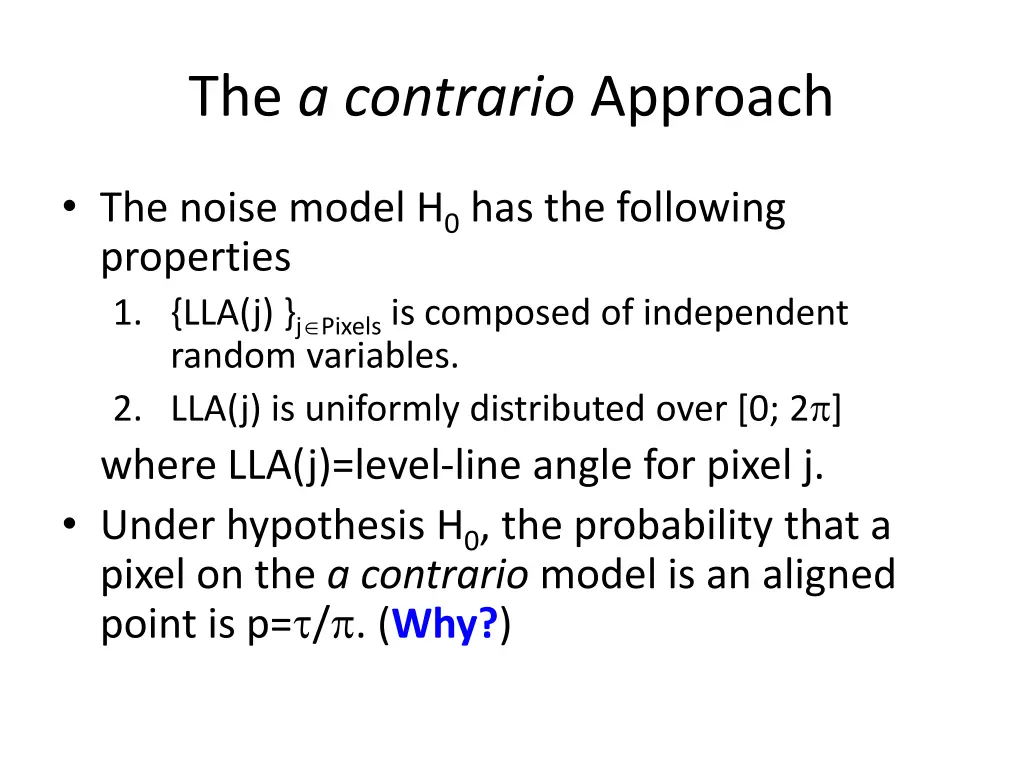 The a contrario Approach

• The noise model $H_0$ has the following properties

1. $\{LLA(j)\}_{j \in Pixels}$ is composed of independent random variables.
2. LLA(j) is uniformly distributed over $[0; 2\pi]$

where LLA(j)=level-line angle for pixel j.

• Under hypothesis $H_0$, the probability that a pixel on the a contrario model is an aligned point is $p=\tau/\pi$. (Why?)